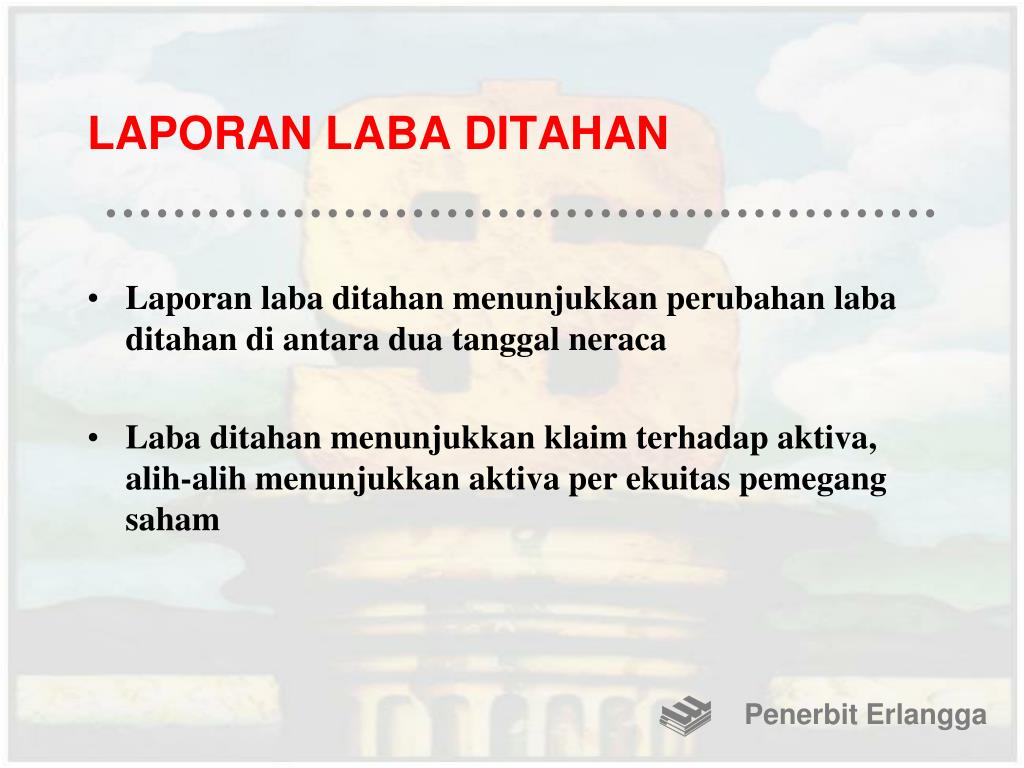 LAPORAN LABA DITAHAN

• Laporan laba ditahan menunjukkan perubahan laba ditahan di antara dua tanggal neraca

• Laba ditahan menunjukkan klaim terhadap aktiva, alih-alih menunjukkan aktiva per ekuitas pemegang saham

Penerbit Erlangga